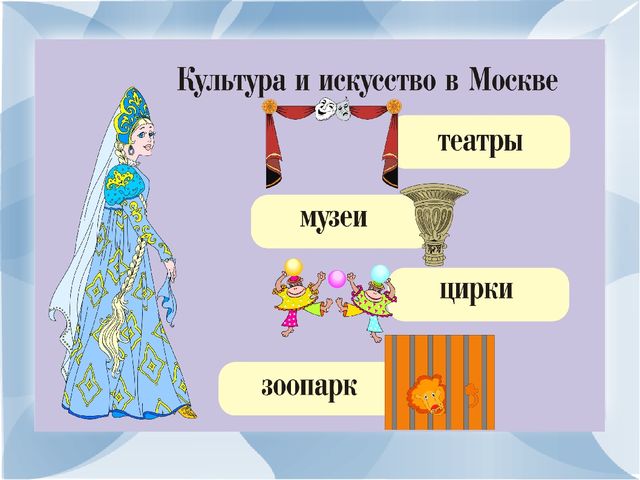 Культура и искусство в Москве

театры

музеи

цирки

зоопарк